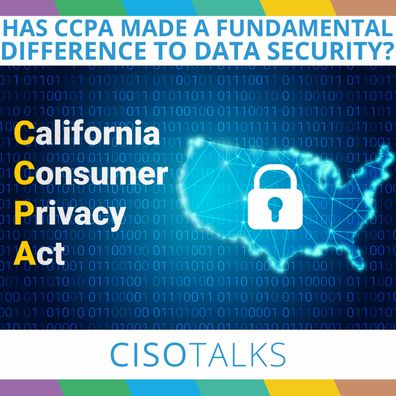 HAS CCPA MADE A FUNDAMENTAL DIFFERENCE TO DATA SECURITY?

California
Consumer
Privacy
Act

CISOTALKS